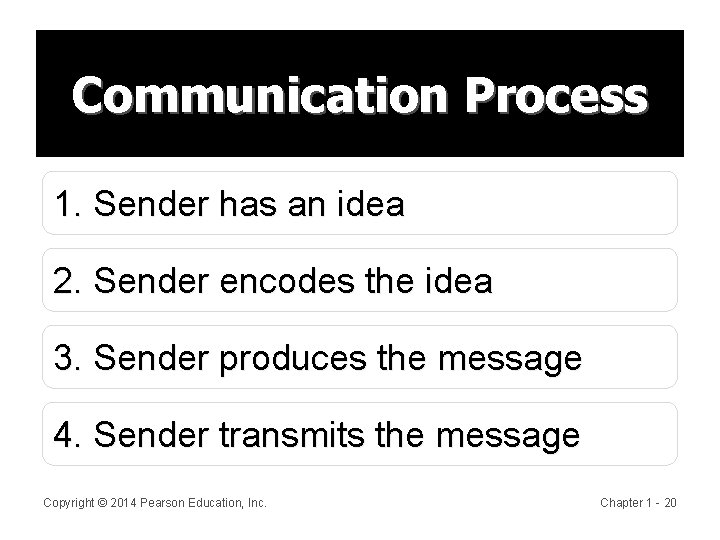 Communication Process

1. Sender has an idea

2. Sender encodes the idea

3. Sender produces the message

4. Sender transmits the message

Copyright © 2014 Pearson Education, Inc.

Chapter 1 - 20